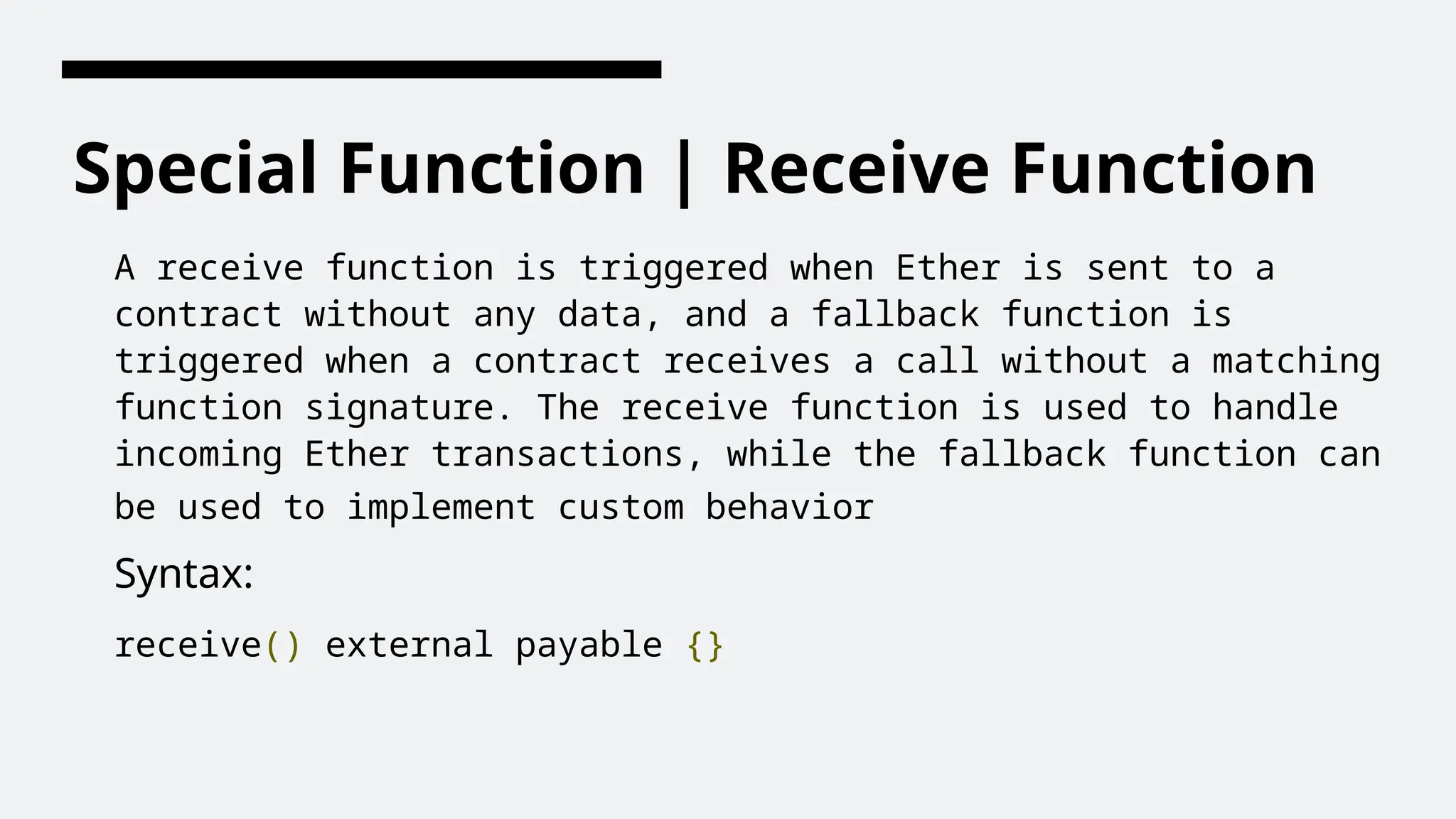 Special Function | Receive Function

A receive function is triggered when Ether is sent to a contract without any data, and a fallback function is triggered when a contract receives a call without a matching function signature. The receive function is used to handle incoming Ether transactions, while the fallback function can be used to implement custom behavior

Syntax:

receive() external payable {}